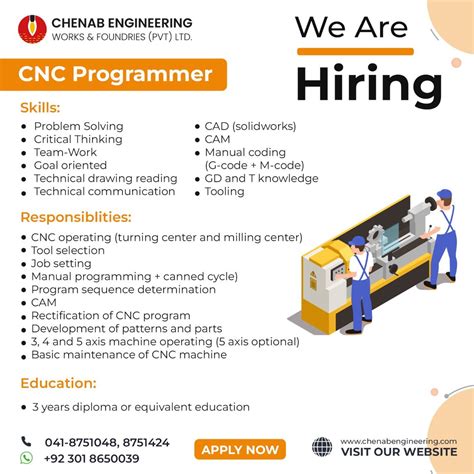 CHENAB ENGINEERING
WORKS & FOUNDRIES (PVT) LTD.

We Are
Hiring

CNC Programmer

Skills:
- Problem Solving
- Critical Thinking
- Team-Work
- Goal oriented
- Technical drawing reading
- Technical communication
- CAD (solidworks)
- CAM
- Manual coding (G-code + M-code)
- GD and T knowledge
- Tooling

Responsiblities:
- CNC operating (turning center and milling center)
- Tool selection
- Job setting
- Manual programming + canned cycle)
- Program sequence determination
- CAM
- Rectification of CNC program
- Development of patterns and parts
- 3, 4 and 5 axis machine operating (5 axis optional)
- Basic maintenance of CNC machine

Education:
- 3 years diploma or equivalent education

041-8751048, 8751424
+92 301 8650039

APPLY NOW

www.chenabengineering.com
VISIT OUR WEBSITE